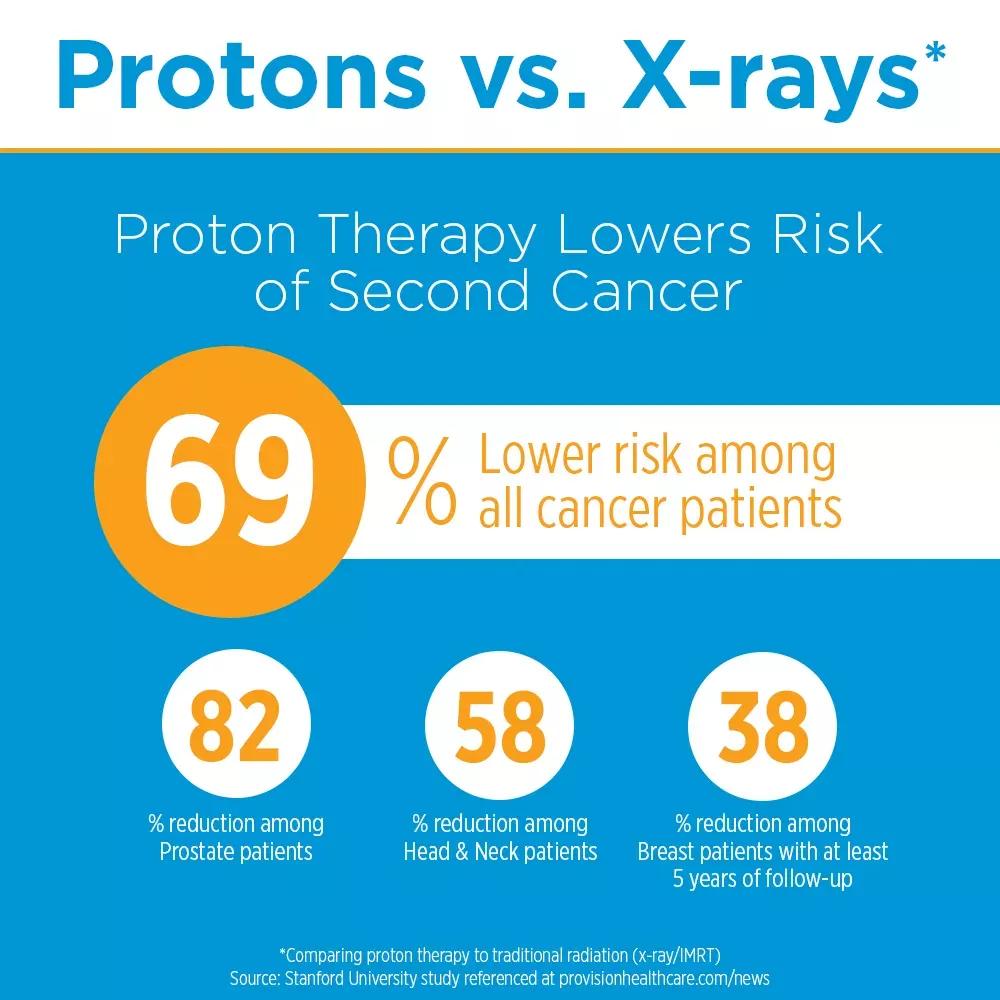 Protons vs. X-rays*

Proton Therapy Lowers Risk of Second Cancer

69 % Lower risk among all cancer patients

82
% reduction among Prostate patients

58
% reduction among Head & Neck patients

38
% reduction among Breast patients with at least 5 years of follow-up

*Comparing proton therapy to traditional radiation (x-ray/IMRT)
Source: Stanford University study referenced at provisionhealthcare.com/news